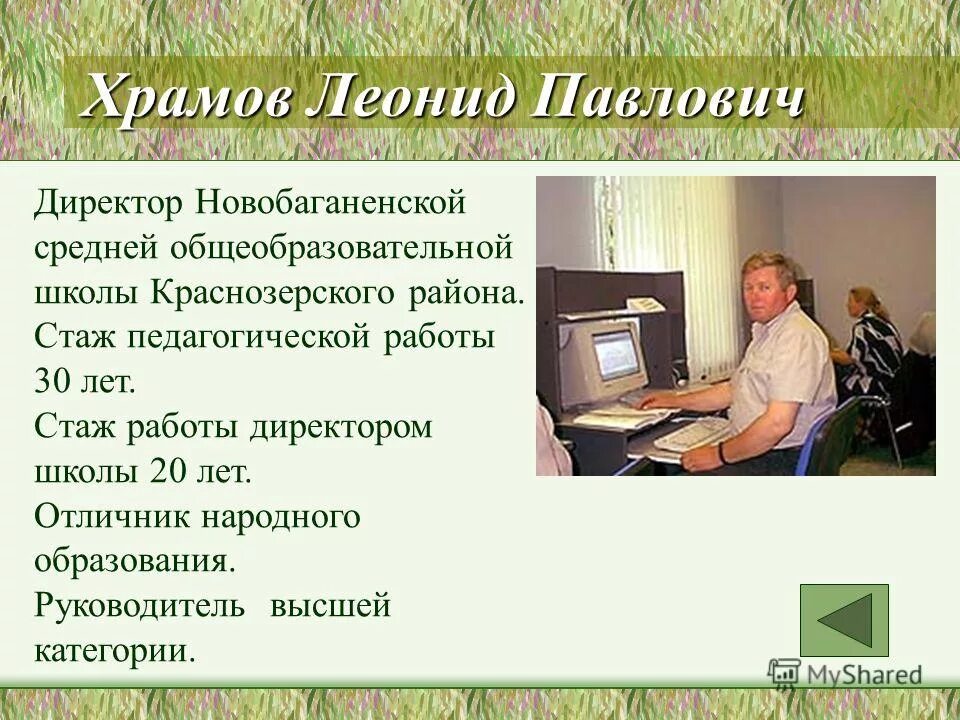 Храмов Леонид Павлович

Директор Новобаганенской средней общеобразовательной школы Краснозерского района.
Стаж педагогической работы 30 лет.
Стаж работы директором школы 20 лет.
Отличник народного образования.
Руководитель высшей категории.

MyShared